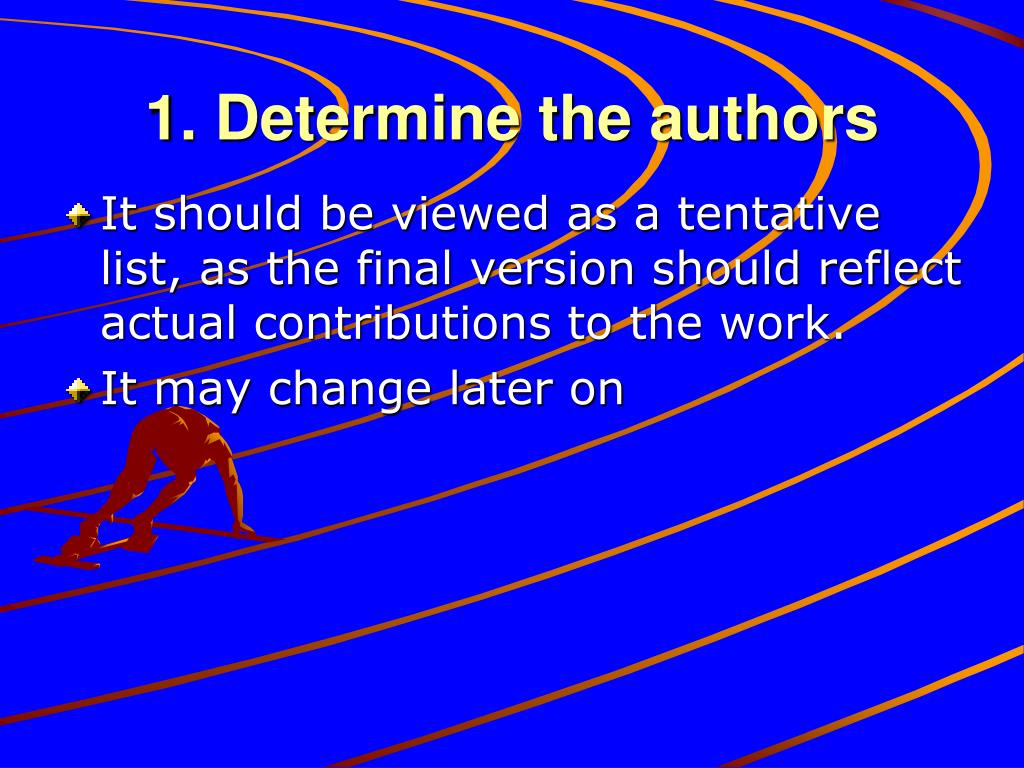 1. Determine the authors

It should be viewed as a tentative list, as the final version should reflect actual contributions to the work.

It may change later on